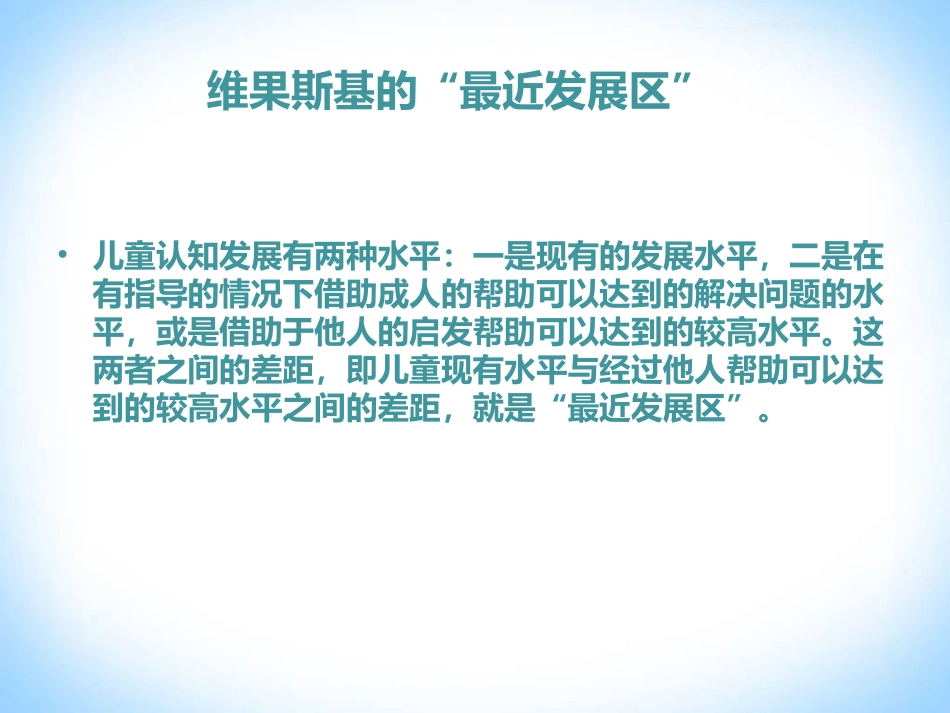 维果斯基的“最近发展区”

• 儿童认知发展有两种水平：一是现有的发展水平，二是在有指导的情况下借助成人的帮助可以达到的解决问题的水平，或是借助于他人的启发帮助可以达到的较高水平。这两者之间的差距，即儿童现有水平与经过他人帮助可以达到的较高水平之间的差距，就是“最近发展区”。